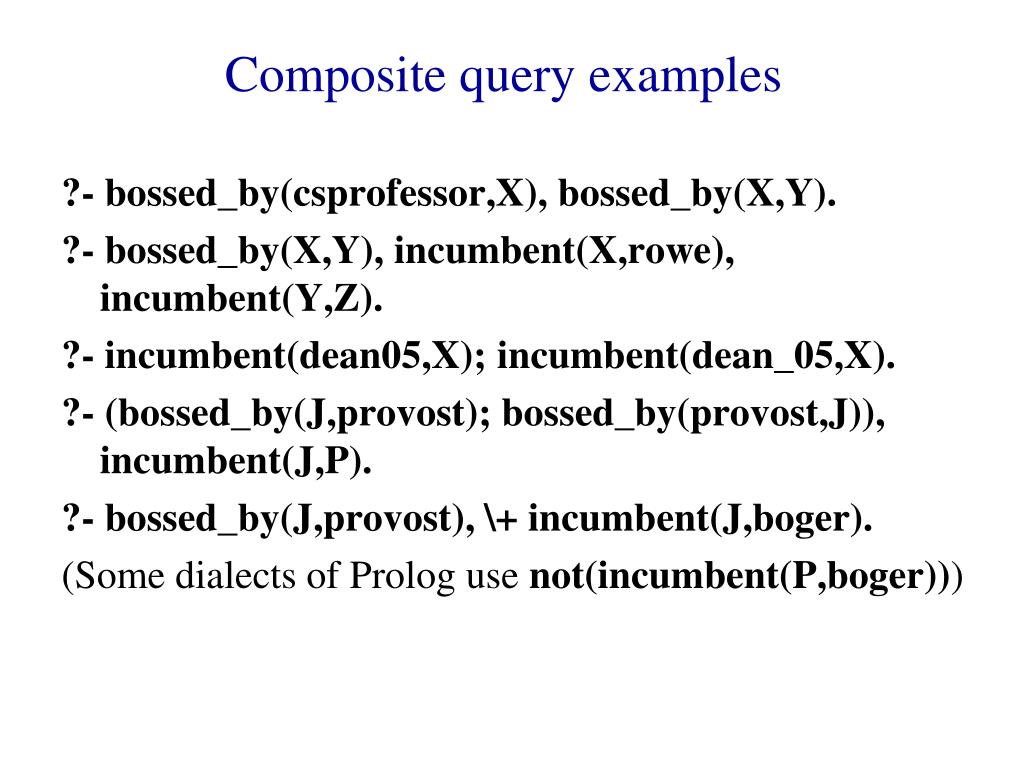 Composite query examples

?- bossed_by(csprofessor,X), bossed_by(X,Y).

?- bossed_by(X,Y), incumbent(X,rowe), incumbent(Y,Z).

?- incumbent(dean05,X); incumbent(dean_05,X).

?- (bossed_by(J,provost); bossed_by(provost,J)), incumbent(J,P).

?- bossed_by(J,provost), \+ incumbent(J,boger).

(Some dialects of Prolog use not(incumbent(P,boger)))